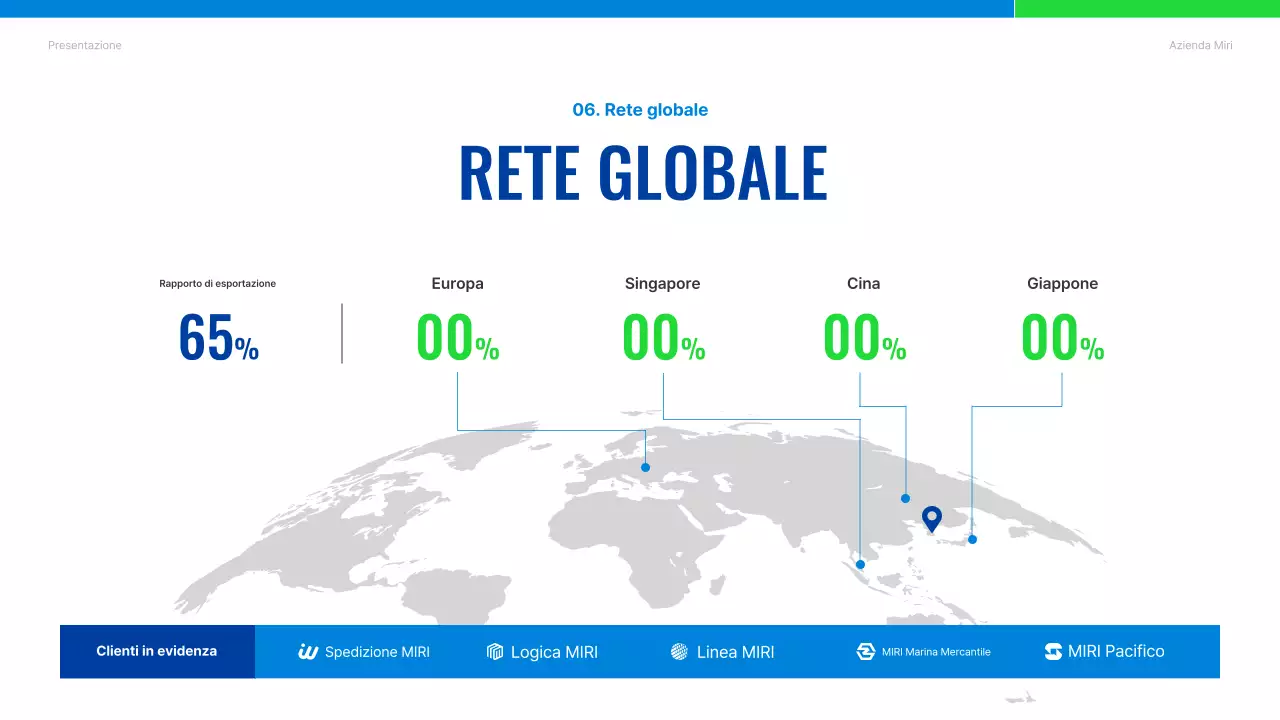 Presentazione

Azienda Miri

06. Rete globale

RETE GLOBALE

Rapporto di esportazione

65%

Europa

00%

Singapore

00%

Cina

00%

Giappone

00%

Clienti in evidenza

Spedizione MIRI

Logica MIRI

Linea MIRI

MIRI Marina Mercantile

MIRI Pacifico